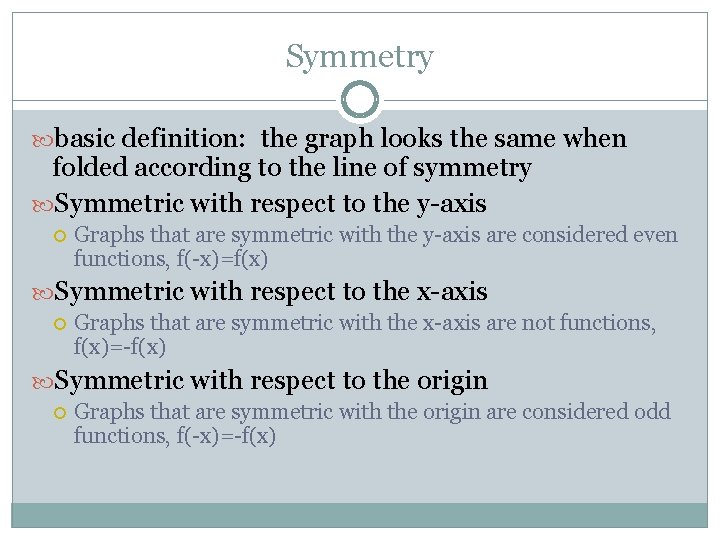 Symmetry

basic definition: the graph looks the same when folded according to the line of symmetry

Symmetric with respect to the y-axis

Graphs that are symmetric with the y-axis are considered even functions, $f(-x)=f(x)$

Symmetric with respect to the x-axis

Graphs that are symmetric with the x-axis are not functions, $f(x)=-f(x)$

Symmetric with respect to the origin

Graphs that are symmetric with the origin are considered odd functions, $f(-x)=-f(x)$